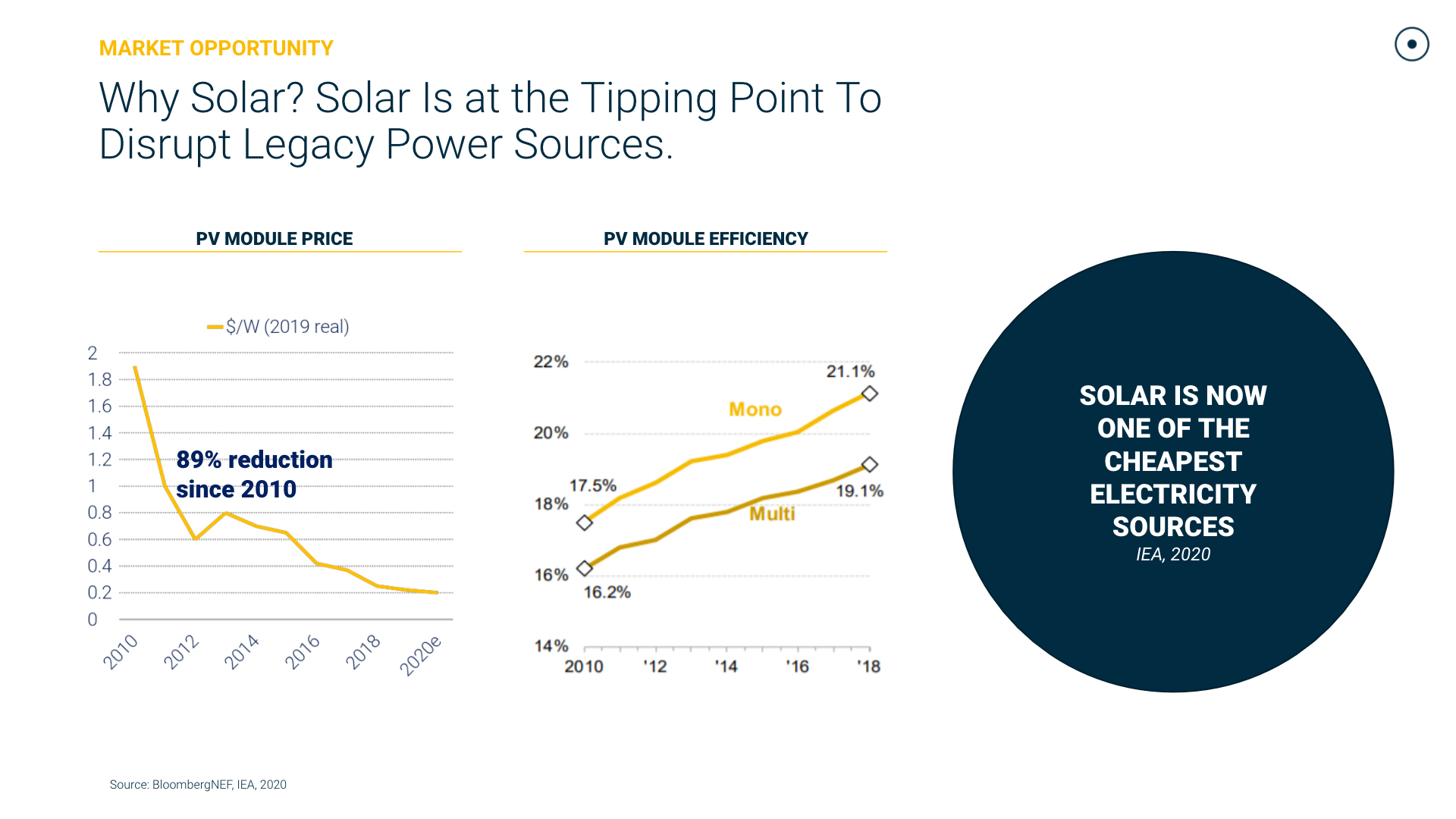 MARKET OPPORTUNITY

Why Solar? Solar Is at the Tipping Point To Disrupt Legacy Power Sources.

PV MODULE PRICE

$/W (2019 real)

2
1.8
1.6
1.4
1.2
1
0.8
0.6
0.4
0.2
0

89% reduction since 2010

2010 2012 2014 2016 2018 2020e

PV MODULE EFFICIENCY

22%
20%
18%
16%
14%

21.1%
Mono
17.5%
19.1%
Multi
16.2%

2010 '12 '14 '16 '18

SOLAR IS NOW ONE OF THE CHEAPEST ELECTRICITY SOURCES
IEA, 2020

Source: BloombergNEF, IEA, 2020